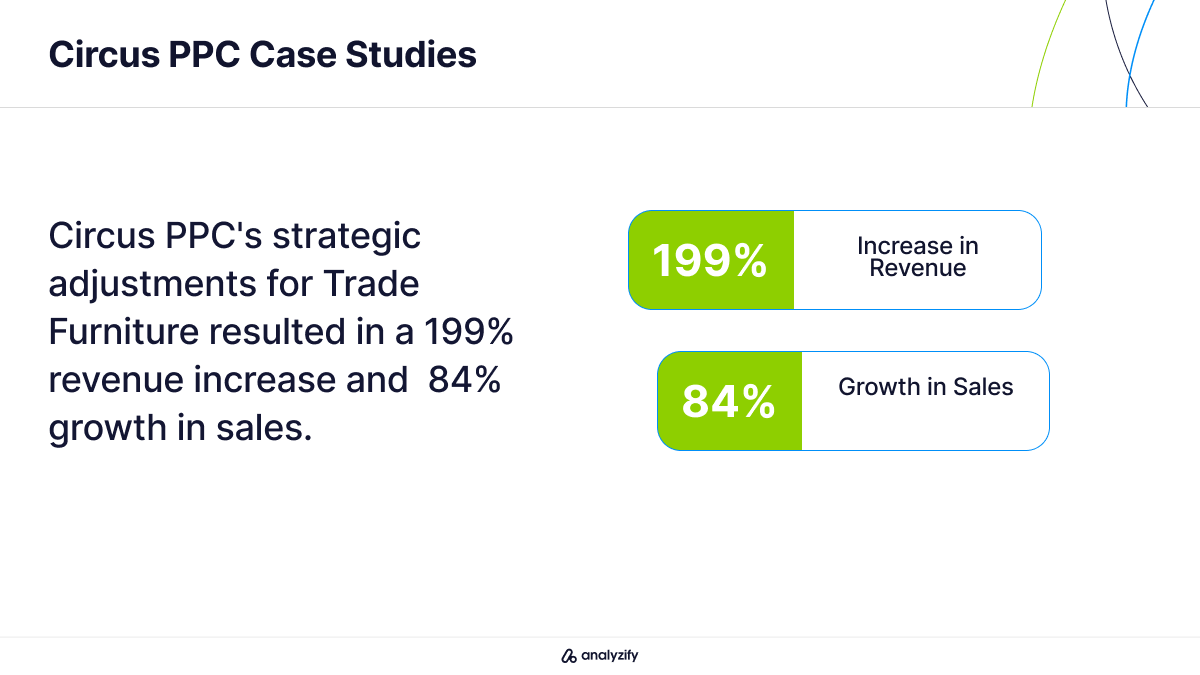 Circus PPC Case Studies

Circus PPC's strategic adjustments for Trade Furniture resulted in a 199% revenue increase and 84% growth in sales.

199% Increase in Revenue

84% Growth in Sales

analyzify